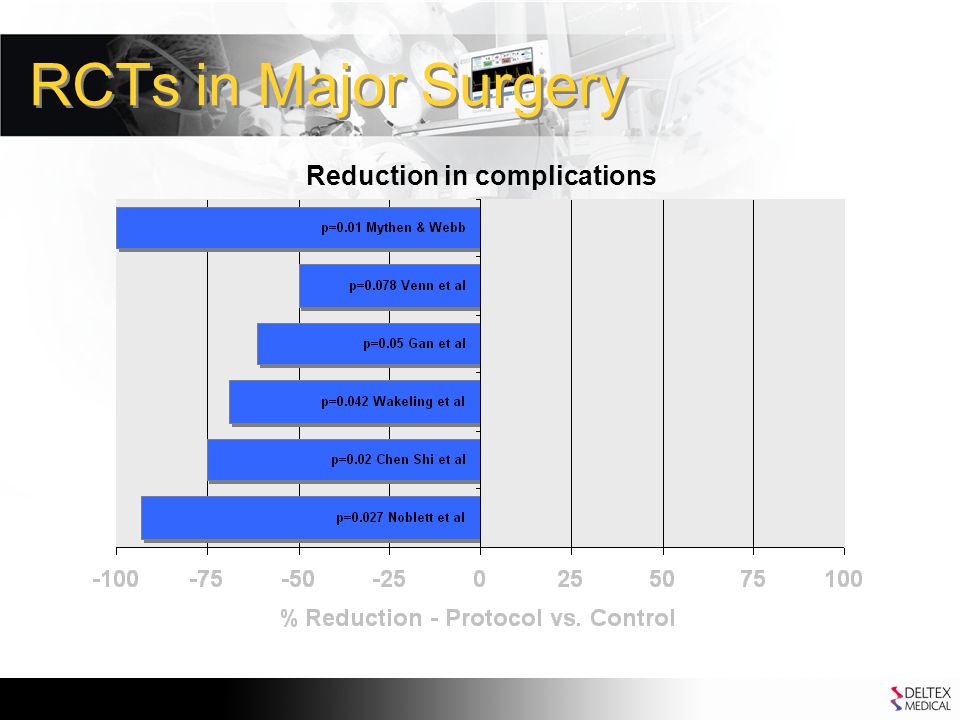 RCTs in Major Surgery

Reduction in complications

p=0.01 Mythen & Webb

p=0.078 Venn et al

p=0.05 Gan et al

p=0.042 Wakeling et al

p=0.02 Chen Shi et al

p=0.027 Noblett et al

-100 -75 -50 -25 0 25 50 75 100

% Reduction - Protocol vs. Control

DELTEX MEDICAL